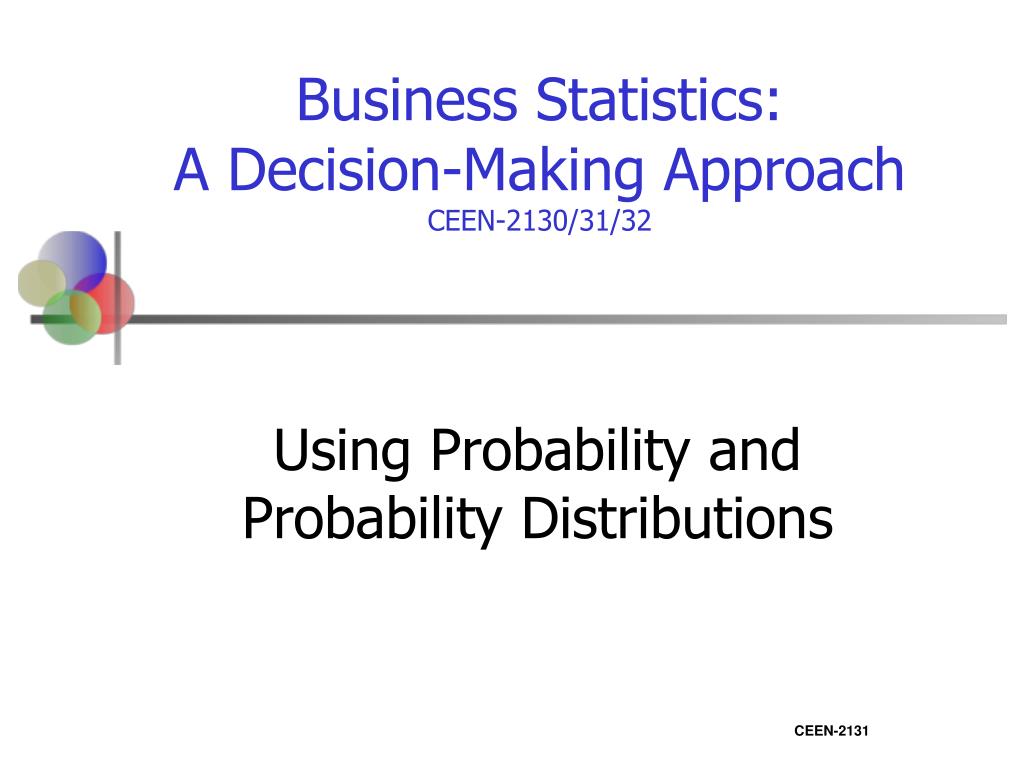 Business Statistics:
A Decision-Making Approach
CEEN-2130/31/32

Using Probability and Probability Distributions

CEEN-2131